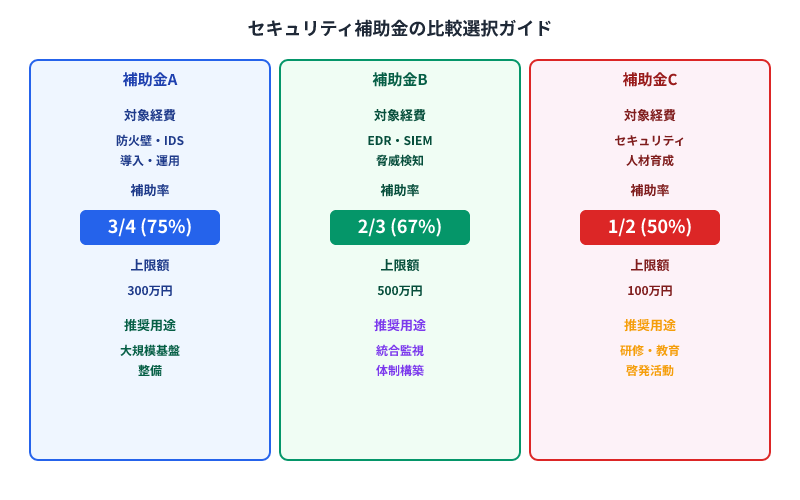 セキュリティ補助金の比較選択ガイド

補助金A

対象経費

防火壁・IDS
導入・運用

補助率

3/4 (75%)

上限額

300万円

推奨用途

大規模基盤
整備

補助金B

対象経費

EDR・SIEM
脅威検知

補助率

2/3 (67%)

上限額

500万円

推奨用途

統合監視
体制構築

補助金C

対象経費

セキュリティ
人材育成

補助率

1/2 (50%)

上限額

100万円

推奨用途

研修・教育
啓発活動